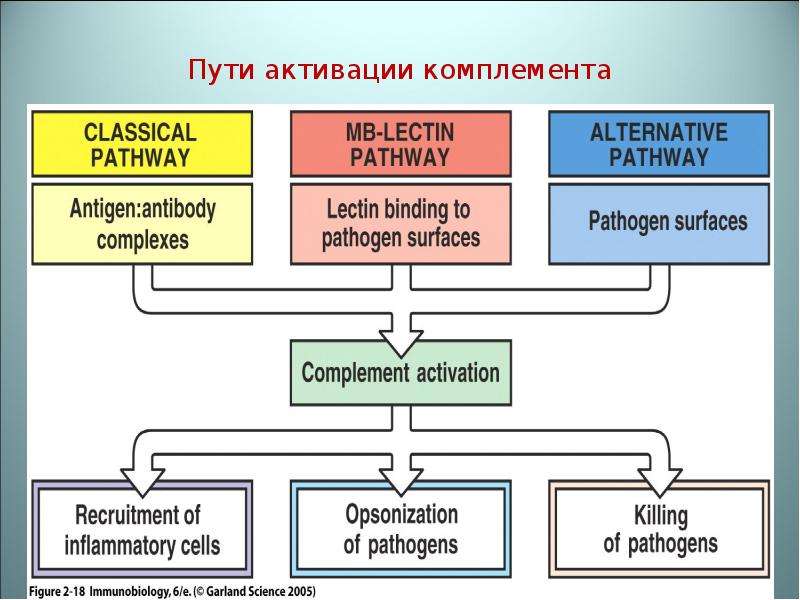 Пути активации комплемента

CLASSICAL PATHWAY

Antigen:antibody complexes

MB-LECTIN PATHWAY

Lectin binding to pathogen surfaces

ALTERNATIVE PATHWAY

Pathogen surfaces

Complement activation

Recruitment of inflammatory cells

Opsonization of pathogens

Killing of pathogens

Figure 2-18 Immunobiology, 6/e. (© Garland Science 2005)